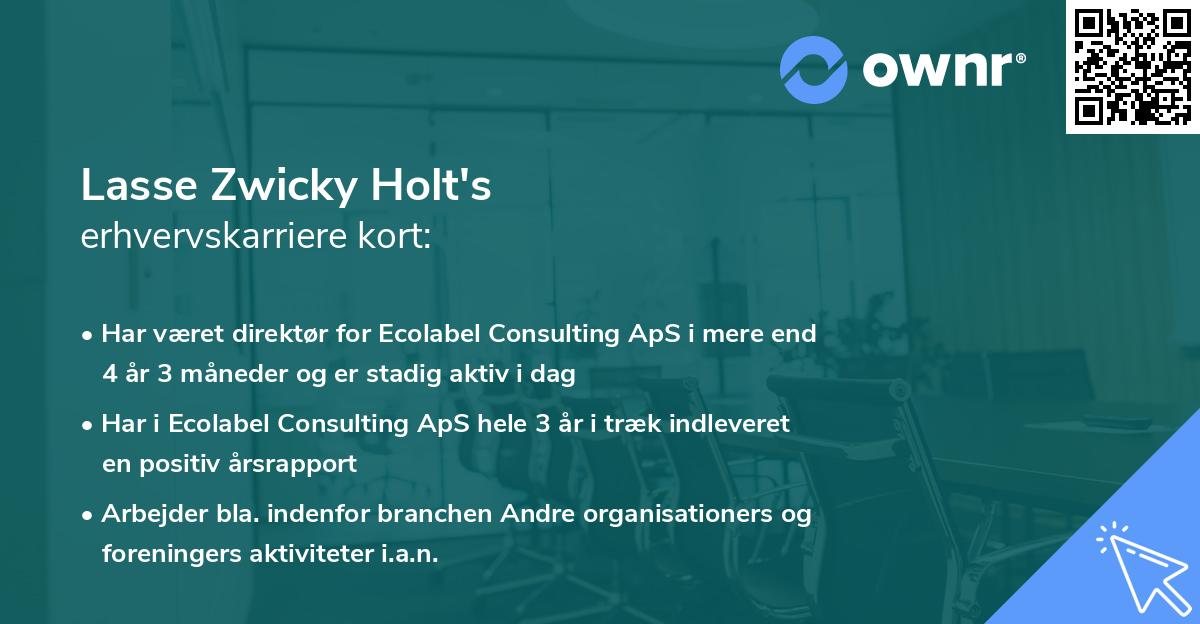 ownr®

Lasse Zwicky Holt's
erhvervskarriere kort:

• Har været direktør for Ecolabel Consulting ApS i mere end 4 år 3 måneder og er stadig aktiv i dag

• Har i Ecolabel Consulting ApS hele 3 år i træk indleveret en positiv årsrapport

• Arbejder bla. indenfor branchen Andre organisationers og foreningers aktiviteter i.a.n.